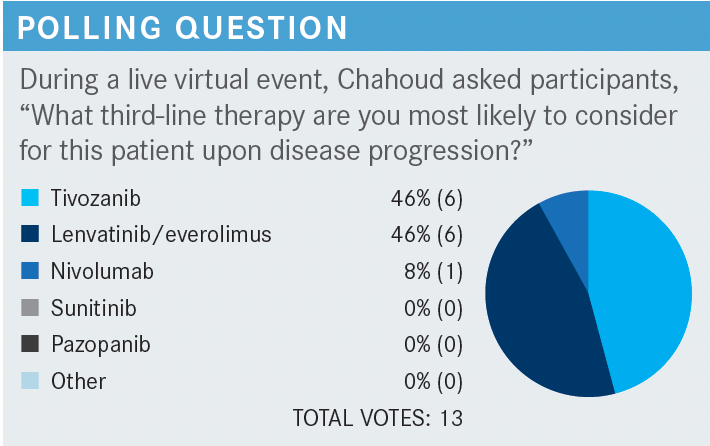 POLLING QUESTION

During a live virtual event, Chahoud asked participants, “What third-line therapy are you most likely to consider for this patient upon disease progression?”

| | |
|---|---|
| Tivozanib | 46% (6) |
| Lenvatinib/everolimus | 46% (6) |
| Nivolumab | 8% (1) |
| Sunitinib | 0% (0) |
| Pazopanib | 0% (0) |
| Other | 0% (0) |

TOTAL VOTES: 13